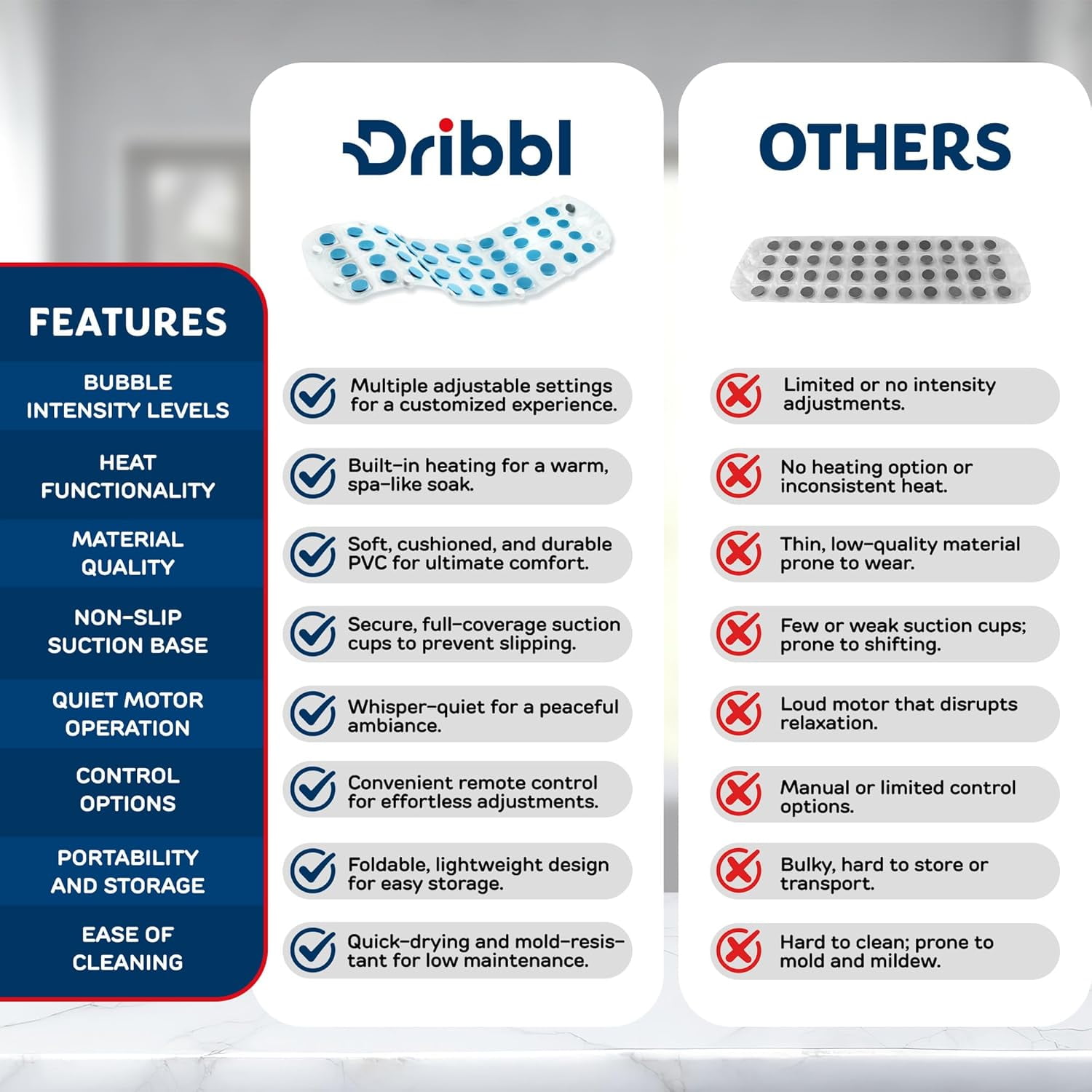 | FEATURES | Dribbl | OTHERS |
|---|---|---|
| BUBBLE INTENSITY LEVELS | Multiple adjustable settings for a customized experience. | Limited or no intensity adjustments. |
| HEAT FUNCTIONALITY | Built-in heating for a warm, spa-like soak. | No heating option or inconsistent heat. |
| MATERIAL QUALITY | Soft, cushioned, and durable PVC for ultimate comfort. | Thin, low-quality material prone to wear. |
| NON-SLIP SUCTION BASE | Secure, full-coverage suction cups to prevent slipping. | Few or weak suction cups; prone to shifting. |
| QUIET MOTOR OPERATION | Whisper-quiet for a peaceful ambiance. | Loud motor that disrupts relaxation. |
| CONTROL OPTIONS | Convenient remote control for effortless adjustments. | Manual or limited control options. |
| PORTABILITY AND STORAGE | Foldable, lightweight design for easy storage. | Bulky, hard to store or transport. |
| EASE OF CLEANING | Quick-drying and mold-resistant for low maintenance. | Hard to clean; prone to mold and mildew. |